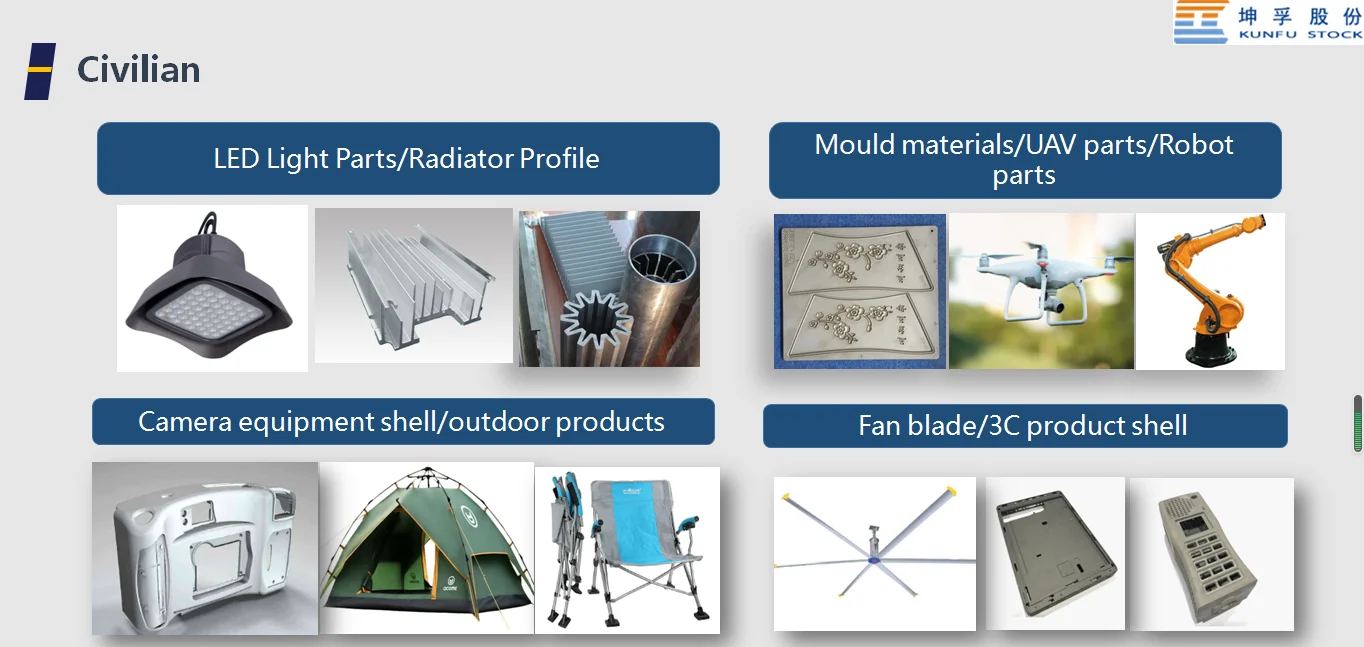 坤孚股份
KUNFU STOCK

Civilian

LED Light Parts/Radiator Profile

Mould materials/UAV parts/Robot parts

Camera equipment shell/outdoor products

Fan blade/3C product shell